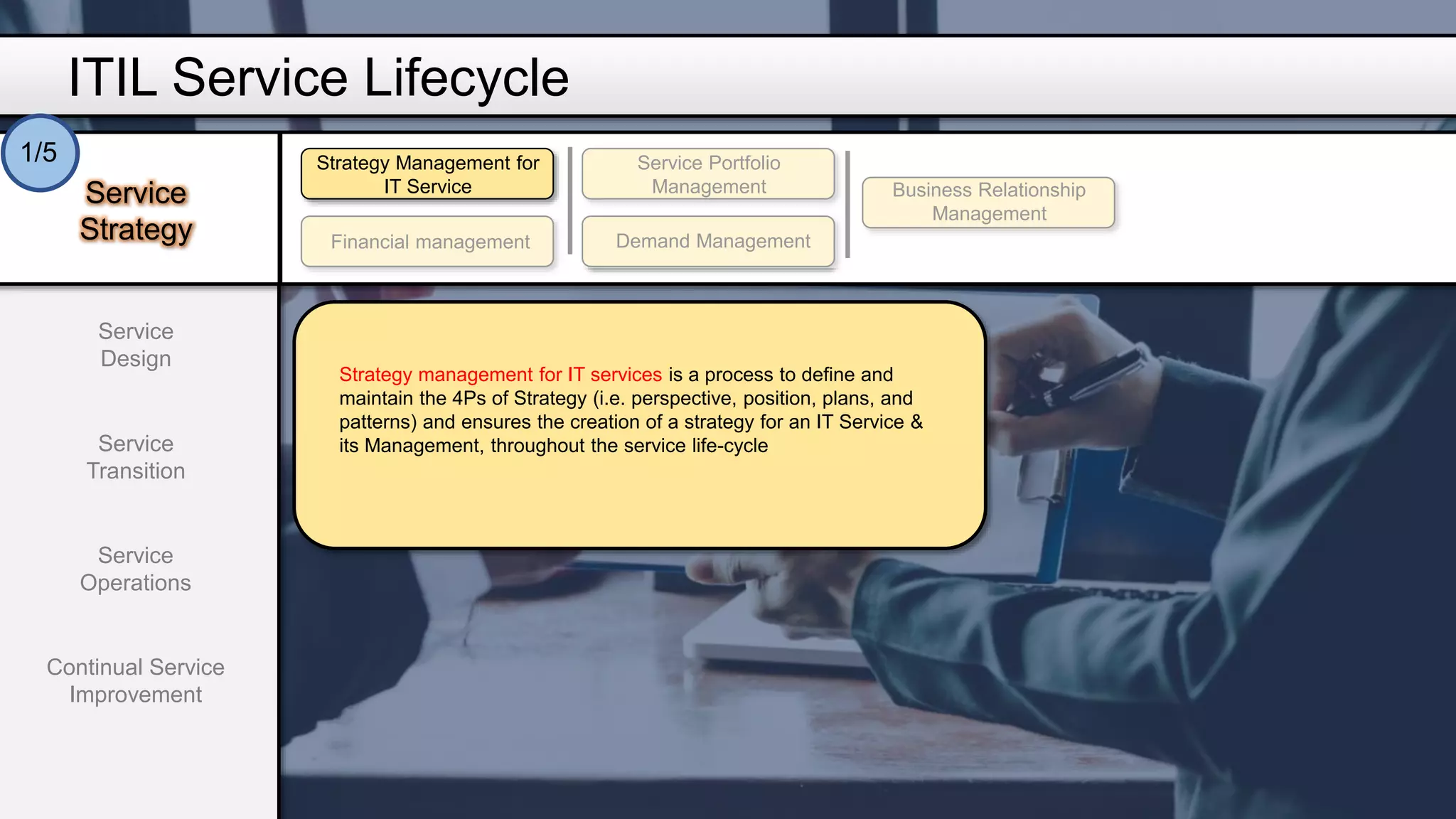 ITIL Service Lifecycle

1/5

Service Strategy

Strategy Management for IT Service

Financial management

Service Portfolio Management

Demand Management

Business Relationship Management

Service Design

Service Transition

Service Operations

Continual Service Improvement

Strategy management for IT services is a process to define and maintain the 4Ps of Strategy (i.e. perspective, position, plans, and patterns) and ensures the creation of a strategy for an IT Service & its Management, throughout the service life-cycle